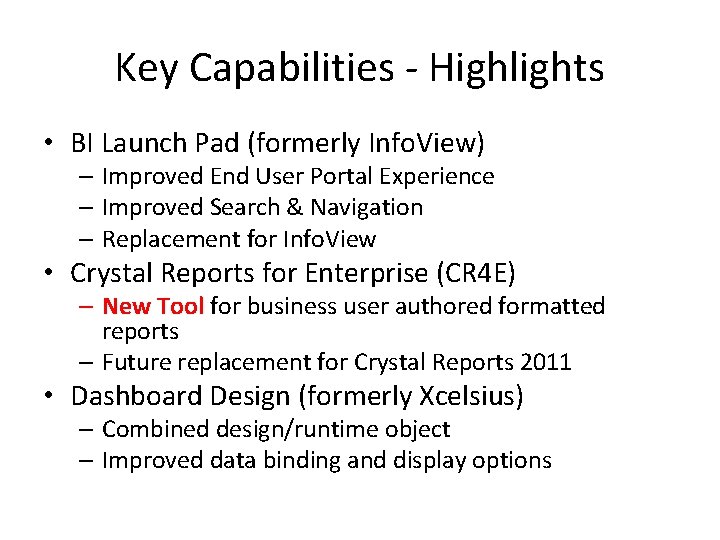 Key Capabilities - Highlights

• BI Launch Pad (formerly InfoView)
  – Improved End User Portal Experience
  – Improved Search & Navigation
  – Replacement for InfoView
• Crystal Reports for Enterprise (CR4E)
  – New Tool for business user authored formatted reports
  – Future replacement for Crystal Reports 2011
• Dashboard Design (formerly Xcelsius)
  – Combined design/runtime object
  – Improved data binding and display options